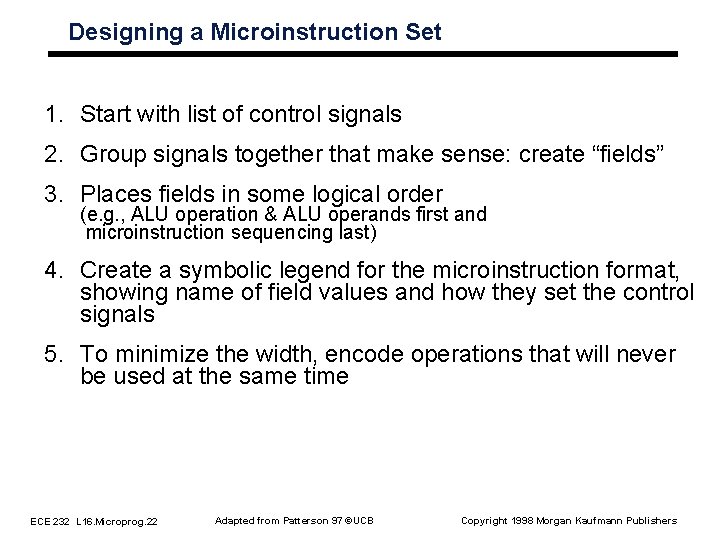 Designing a Microinstruction Set

1. Start with list of control signals

2. Group signals together that make sense: create “fields”

3. Places fields in some logical order
(e.g., ALU operation & ALU operands first and microinstruction sequencing last)

4. Create a symbolic legend for the microinstruction format, showing name of field values and how they set the control signals

5. To minimize the width, encode operations that will never be used at the same time

ECE 232 L16.Microprog.22 Adapted from Patterson 97 ©UCB Copyright 1998 Morgan Kaufmann Publishers